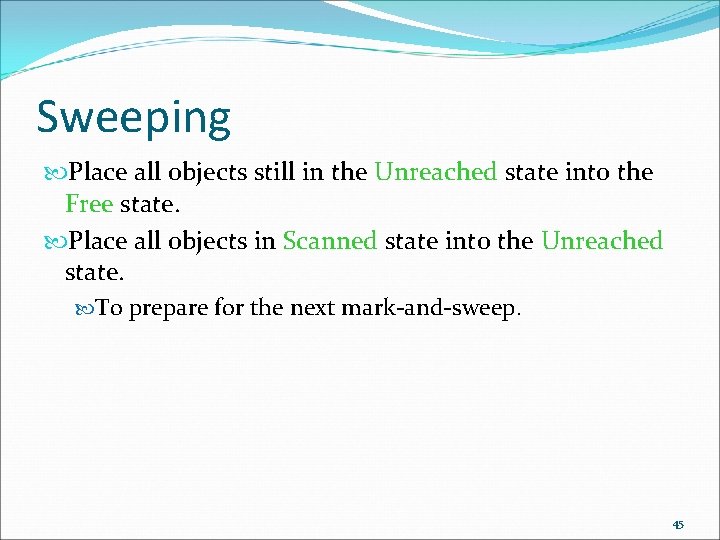 Sweeping

Place all objects still in the Unreached state into the Free state.

Place all objects in Scanned state into the Unreached state.

To prepare for the next mark-and-sweep.

45